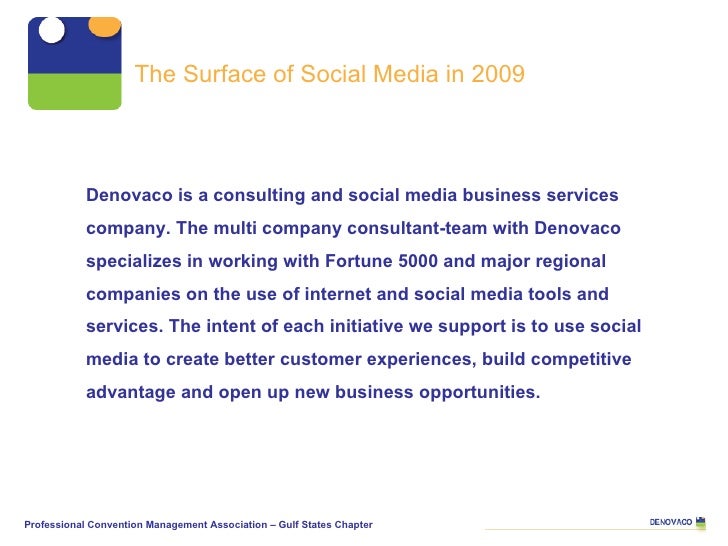 The Surface of Social Media in 2009

Denovaco is a consulting and social media business services company. The multi company consultant-team with Denovaco specializes in working with Fortune 5000 and major regional companies on the use of internet and social media tools and services. The intent of each initiative we support is to use social media to create better customer experiences, build competitive advantage and open up new business opportunities.

Professional Convention Management Association – Gulf States Chapter

DENOVACO